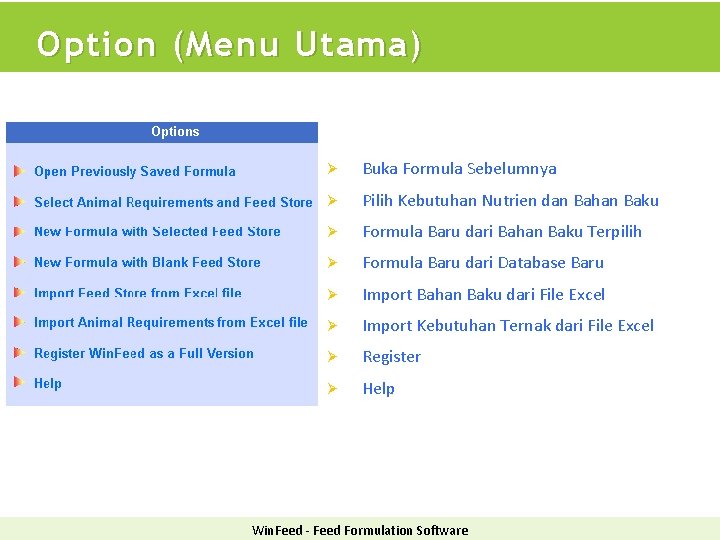 Option (Menu Utama)

Options

Open Previously Saved Formula
Select Animal Requirements and Feed Store
New Formula with Selected Feed Store
New Formula with Blank Feed Store
Import Feed Store from Excel file
Import Animal Requirements from Excel file
Register WinFeed as a Full Version
Help

Buka Formula Sebelumnya
Pilih Kebutuhan Nutrien dan Bahan Baku
Formula Baru dari Bahan Baku Terpilih
Formula Baru dari Database Baru
Import Bahan Baku dari File Excel
Import Kebutuhan Ternak dari File Excel
Register
Help

WinFeed - Feed Formulation Software